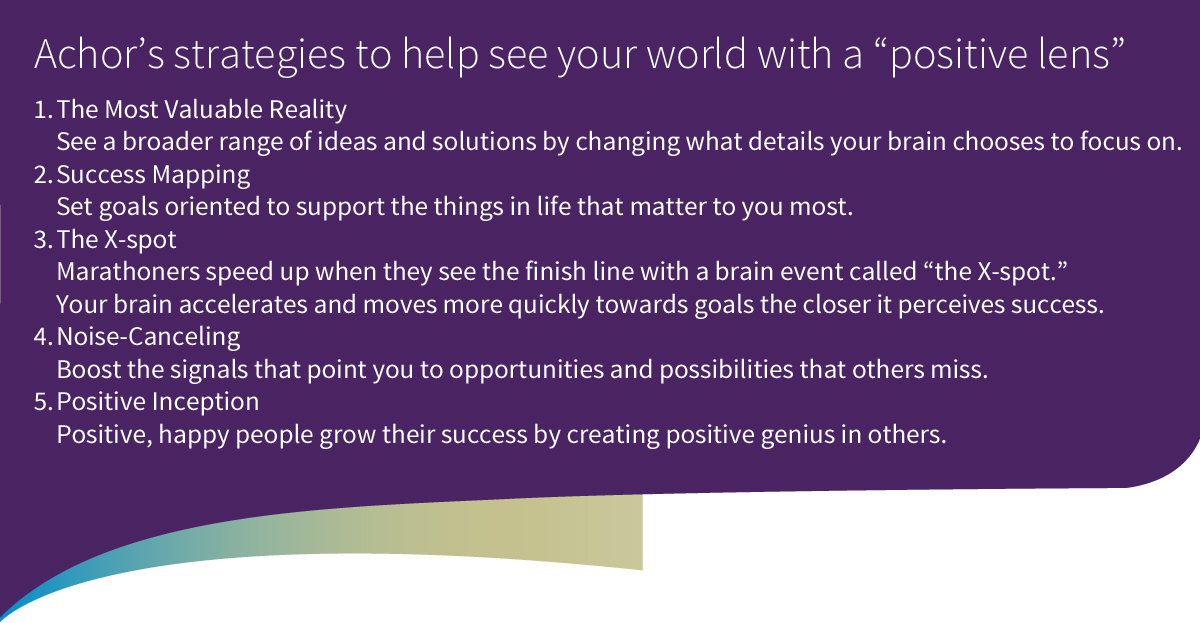 Achor’s strategies to help see your world with a “positive lens”

1. The Most Valuable Reality
See a broader range of ideas and solutions by changing what details your brain chooses to focus on.

2. Success Mapping
Set goals oriented to support the things in life that matter to you most.

3. The X-spot
Marathoners speed up when they see the finish line with a brain event called “the X-spot.” Your brain accelerates and moves more quickly towards goals the closer it perceives success.

4. Noise-Canceling
Boost the signals that point you to opportunities and possibilities that others miss.

5. Positive Inception
Positive, happy people grow their success by creating positive genius in others.